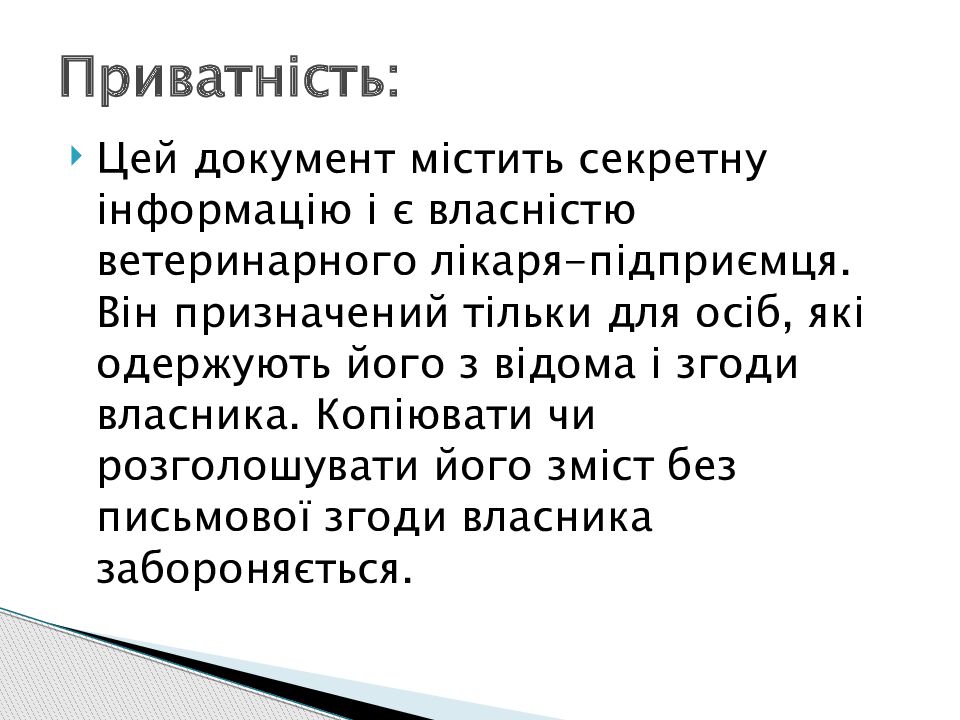 Приватність:

Цей документ містить секретну інформацію і є власністю ветеринарного лікаря-підприємця. Він призначений тільки для осіб, які одержують його з відома і згоди власника. Копіювати чи розголошувати його зміст без письмової згоди власника забороняється.